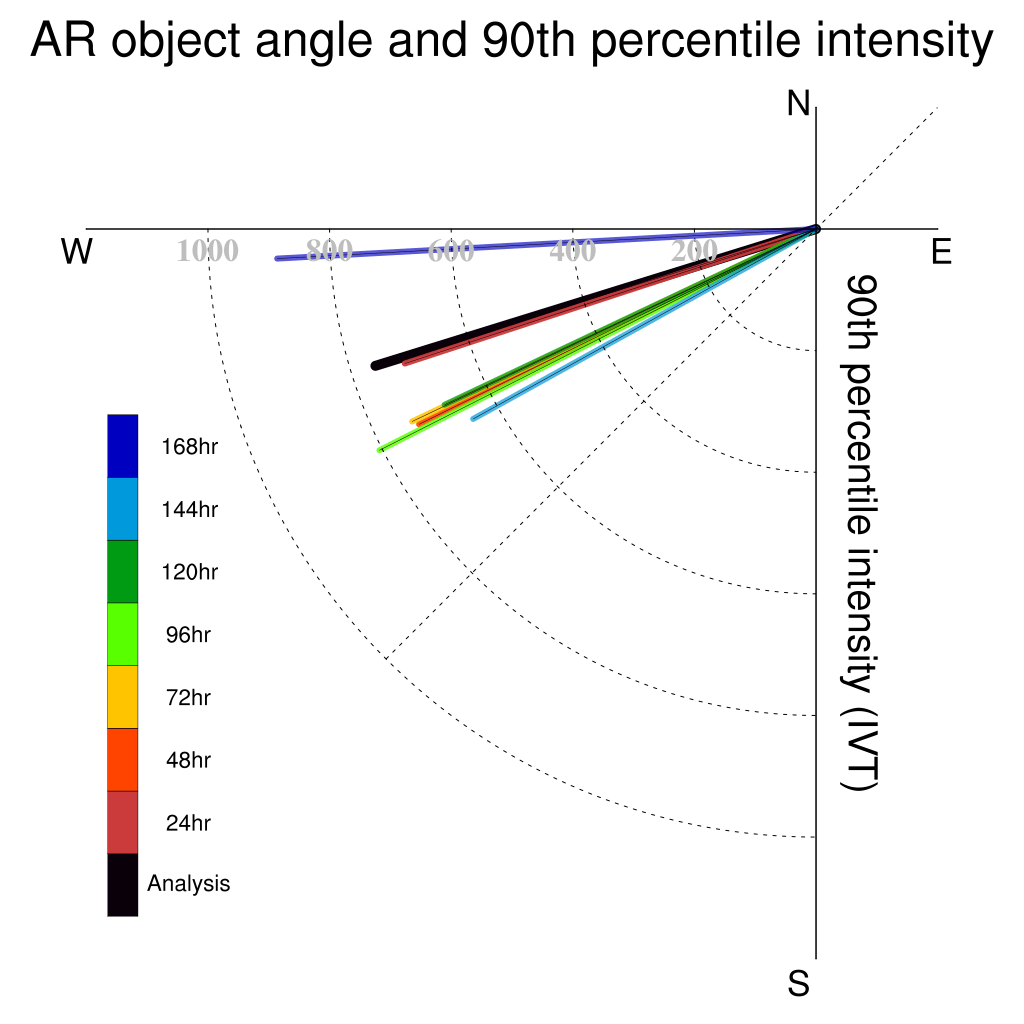 AR object angle and 90th percentile intensity

N

W

E

S

1000 800 600 400 200

90th percentile intensity (IVT)

168hr
144hr
120hr
96hr
72hr
48hr
24hr
Analysis